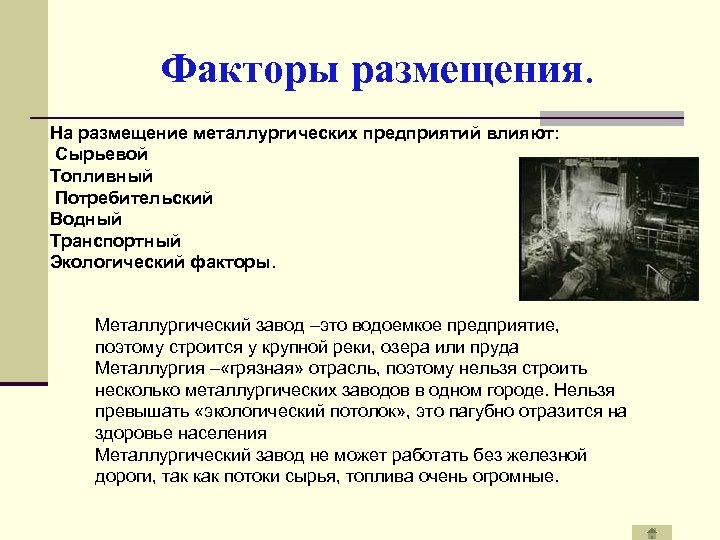 Факторы размещения.

На размещение металлургических предприятий влияют:
Сырьевой
Топливный
Потребительский
Водный
Транспортный
Экологический факторы.

Металлургический завод –это водоемкое предприятие, поэтому строится у крупной реки, озера или пруда
Металлургия –«грязная» отрасль, поэтому нельзя строить несколько металлургических заводов в одном городе. Нельзя превышать «экологический потолок», это пагубно отразится на здоровье населения
Металлургический завод не может работать без железной дороги, так как потоки сырья, топлива очень огромные.